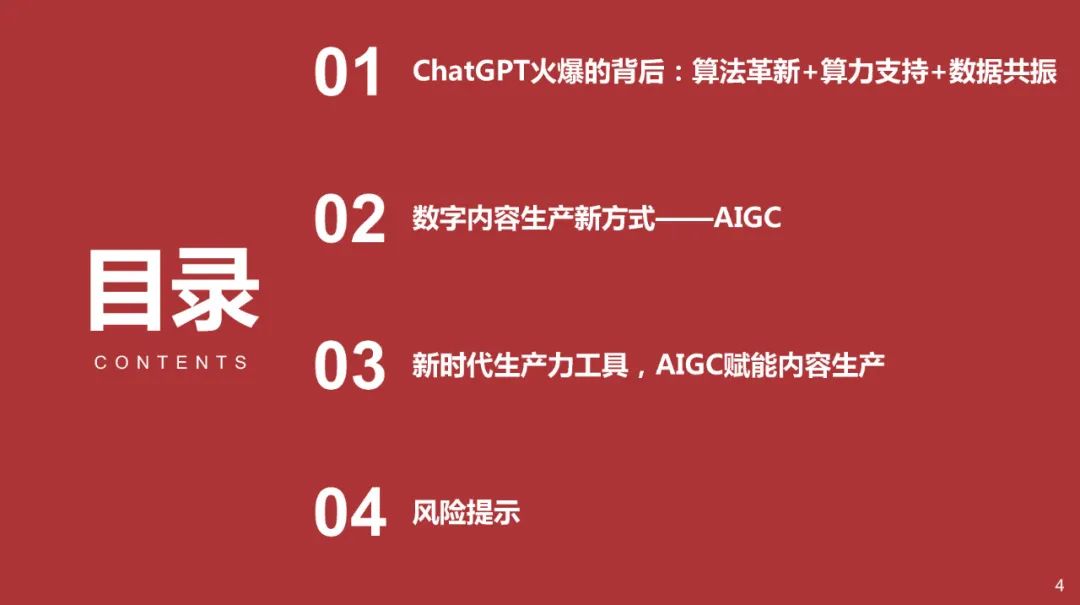 目录

CONTENTS

01 ChatGPT火爆的背后：算法革新+算力支持+数据共振

02 数字内容生产新方式——AIGC

03 新时代生产力工具，AIGC赋能内容生产

04 风险提示

4